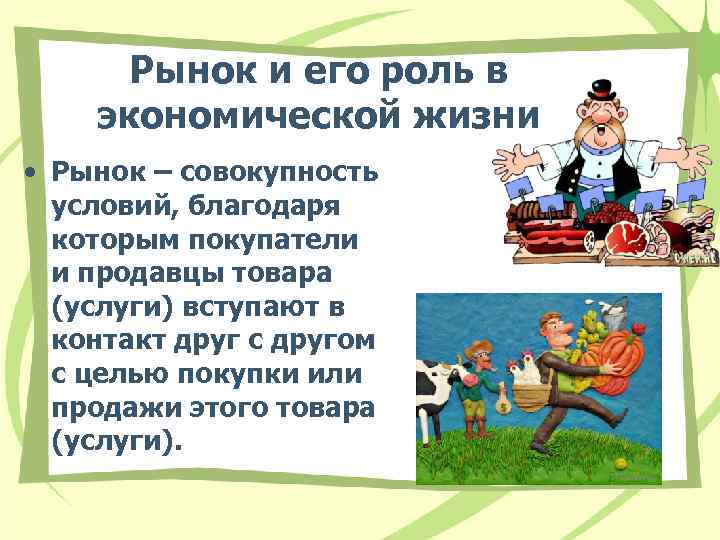 Рынок и его роль в экономической жизни

• Рынок – совокупность условий, благодаря которым покупатели и продавцы товара (услуги) вступают в контакт друг с другом с целью покупки или продажи этого товара (услуги).